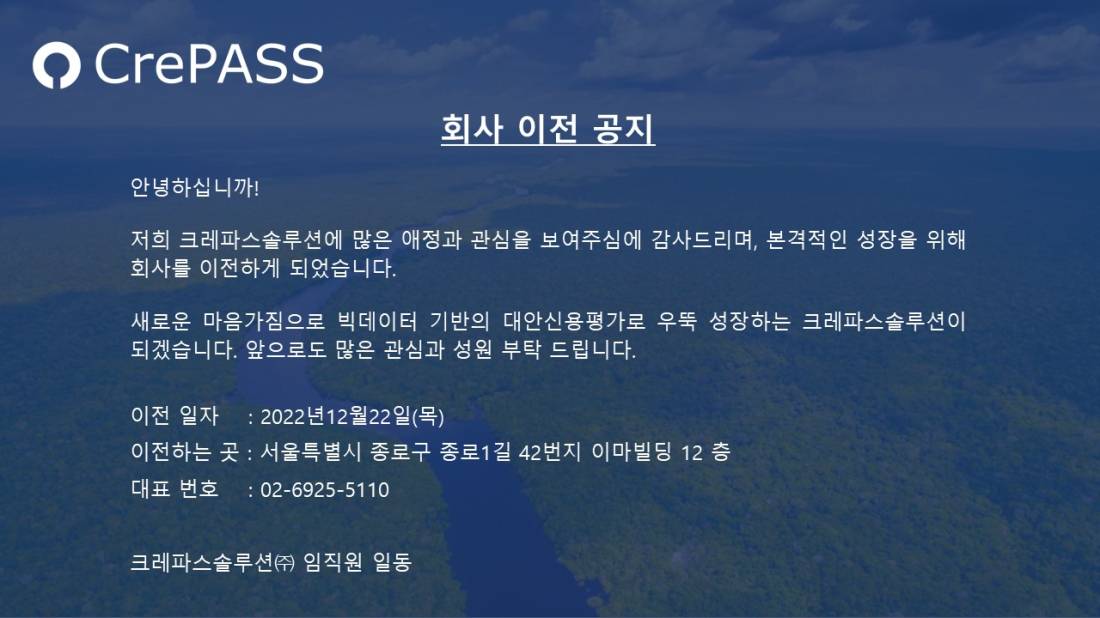 CrePASS

회사 이전 공지

안녕하십니까!

저희 크레파스솔루션에 많은 애정과 관심을 보여주심에 감사드리며, 본격적인 성장을 위해 회사를 이전하게 되었습니다.

새로운 마음가짐으로 빅데이터 기반의 대안신용평가로 우뚝 성장하는 크레파스솔루션이 되겠습니다. 앞으로도 많은 관심과 성원 부탁 드립니다.

이전 일자 : 2022년12월22일(목)
이전하는 곳 : 서울특별시 종로구 종로1길 42번지 이마빌딩 12 층
대표 번호 : 02-6925-5110

크레파스솔루션㈜ 임직원 일동